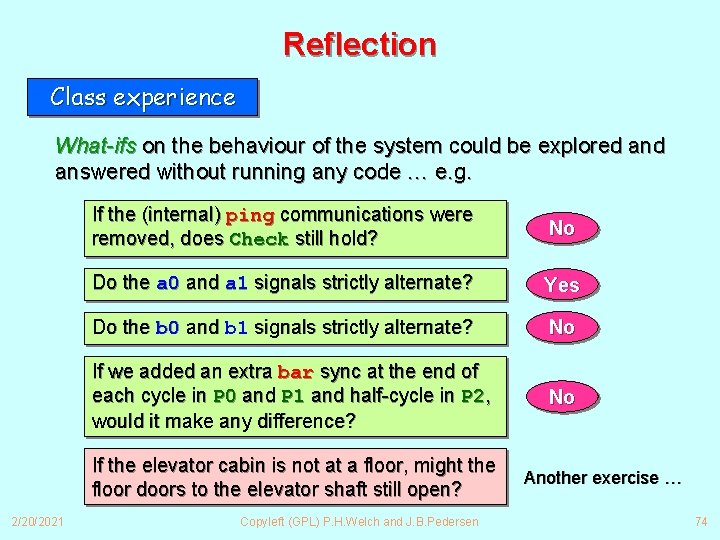 Reflection

Class experience

What-ifs on the behaviour of the system could be explored and answered without running any code … e.g.

If the (internal) ping communications were removed, does Check still hold?

No

Do the a0 and a1 signals strictly alternate?

Yes

Do the b0 and b1 signals strictly alternate?

No

If we added an extra bar sync at the end of each cycle in P0 and P1 and half-cycle in P2, would it make any difference?

No

If the elevator cabin is not at a floor, might the floor doors to the elevator shaft still open?

Another exercise …

2/20/2021

Copyleft (GPL) P.H.Welch and J.B.Pedersen

74